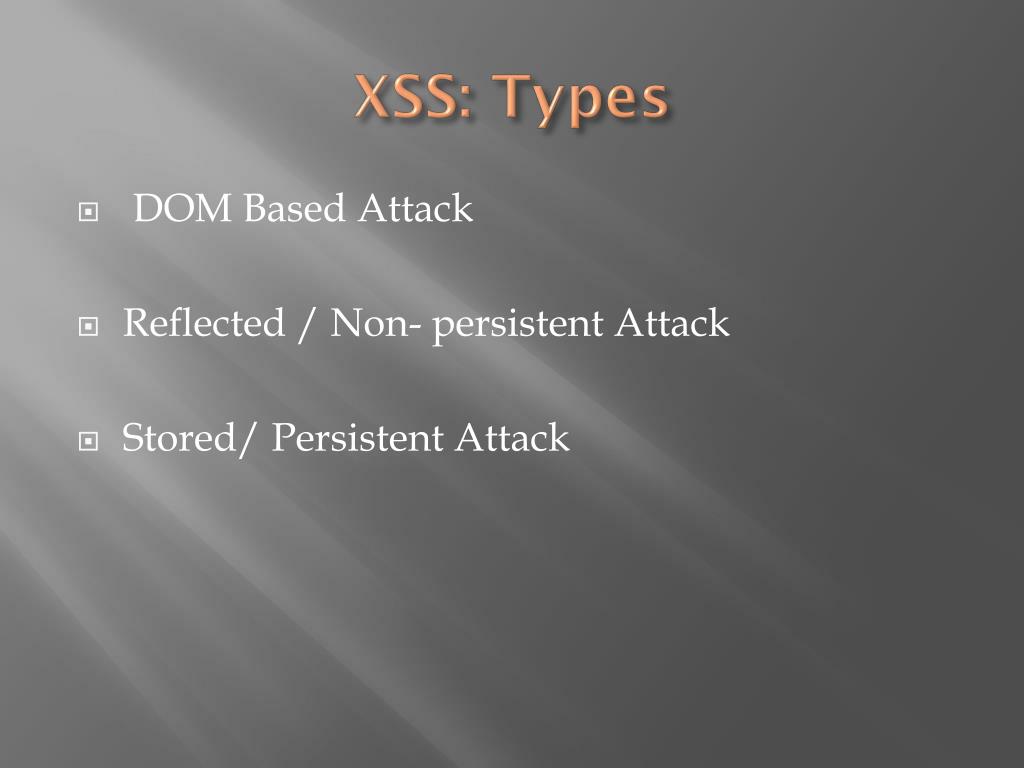 XSS: Types

DOM Based Attack

Reflected / Non- persistent Attack

Stored/ Persistent Attack